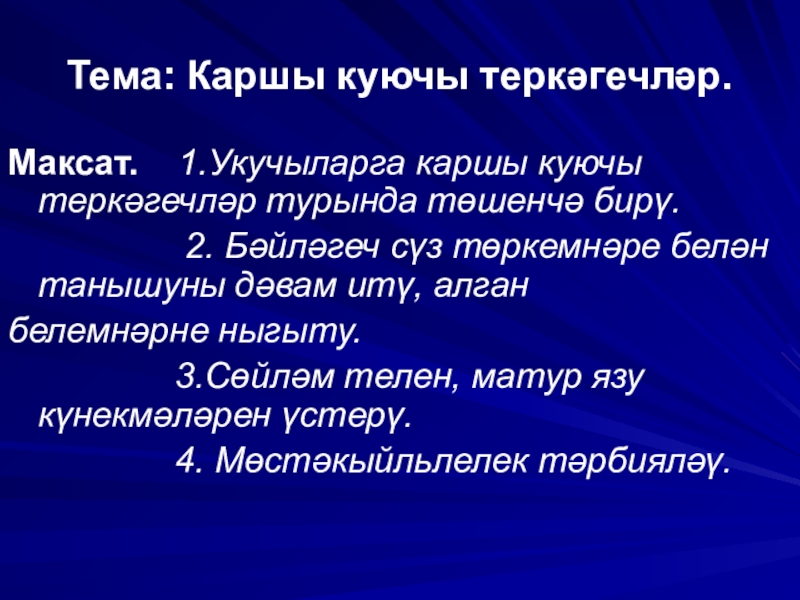 Тема: Каршы куючы теркәгечләр.

Максат. 1.Укучыларга каршы куючы теркәгечләр турында төшенчә бирү.

2. Бәйләгеч сүз төркемнәре белән танышуны дәвам итү, алган белемнәрне ныгыту.

3.Сөйләм телен, матур язу күнекмәләрен үстерү.

4. Мөстәкыйльлелек тәрбияләү.